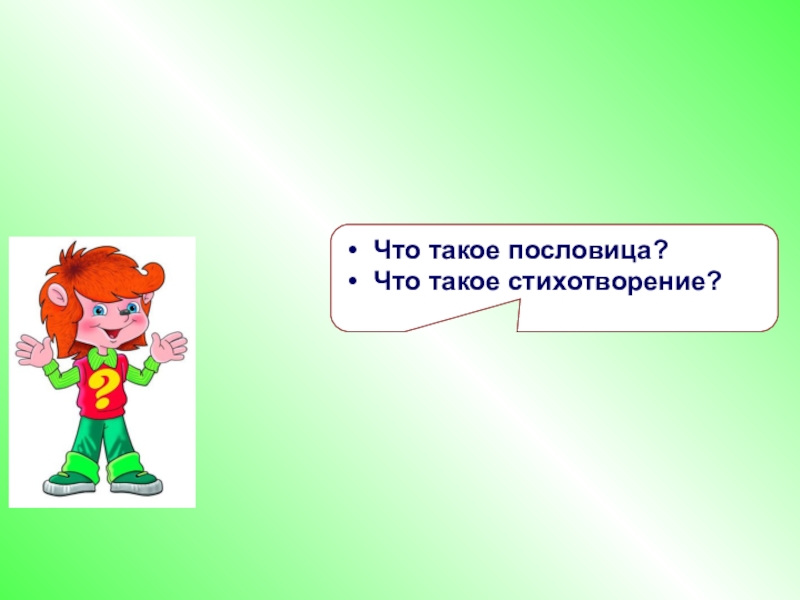 ?

• Что такое пословица?
• Что такое стихотворение?